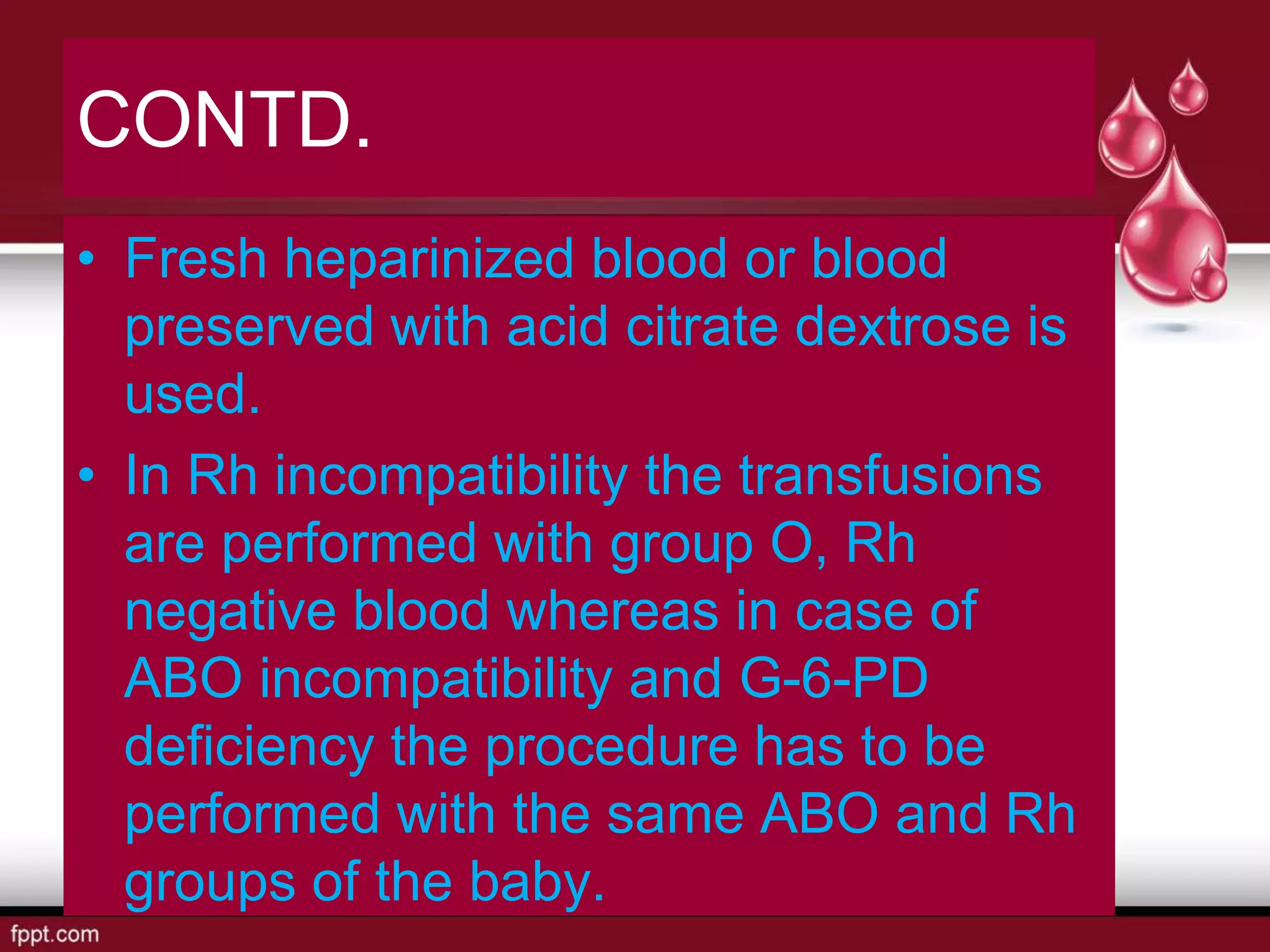 CONTD.

• Fresh heparinized blood or blood preserved with acid citrate dextrose is used.

• In Rh incompatibility the transfusions are performed with group O, Rh negative blood whereas in case of ABO incompatibility and G-6-PD deficiency the procedure has to be performed with the same ABO and Rh groups of the baby.

fppt.com